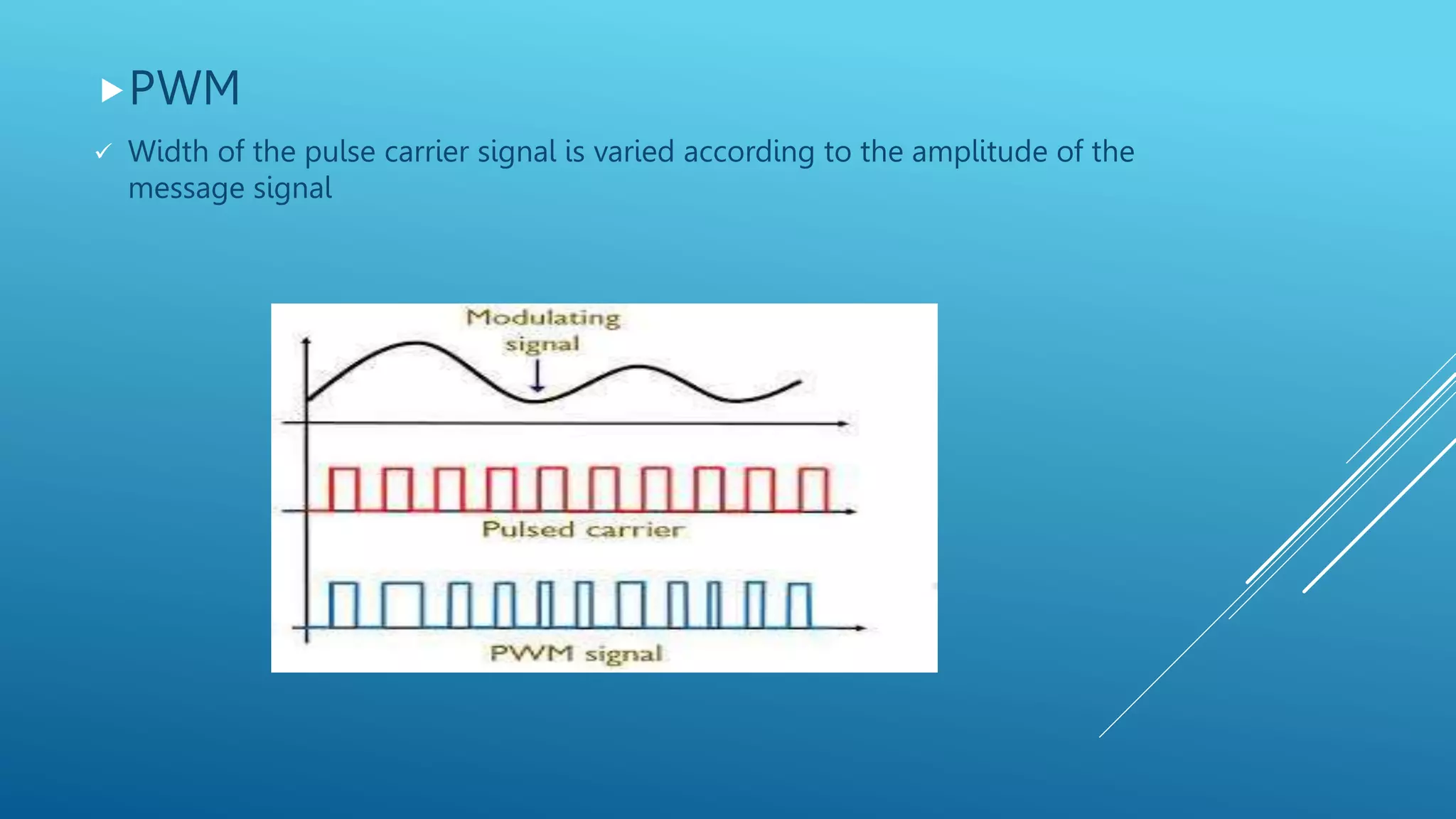 ▶ PWM

✓ Width of the pulse carrier signal is varied according to the amplitude of the message signal

Modulating signal

Pulsed carrier

PWM signal